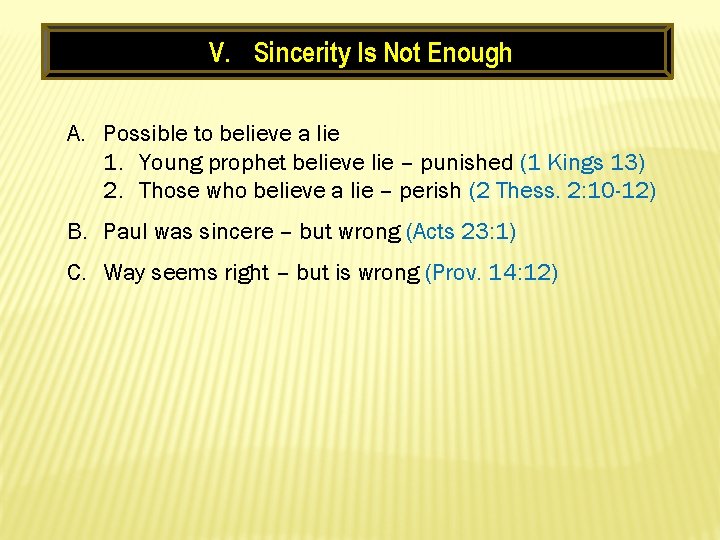 V. Sincerity Is Not Enough

A. Possible to believe a lie
1. Young prophet believe lie – punished (1 Kings 13)
2. Those who believe a lie – perish (2 Thess. 2:10-12)

B. Paul was sincere – but wrong (Acts 23:1)

C. Way seems right – but is wrong (Prov. 14:12)